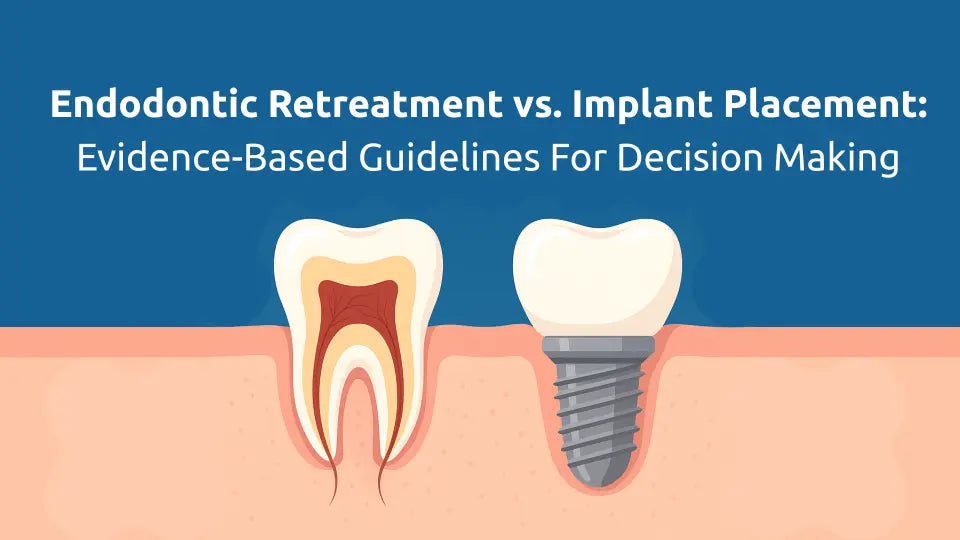 Endodontic Retreatment vs. Implant Placement:
Evidence-Based Guidelines For Decision Making